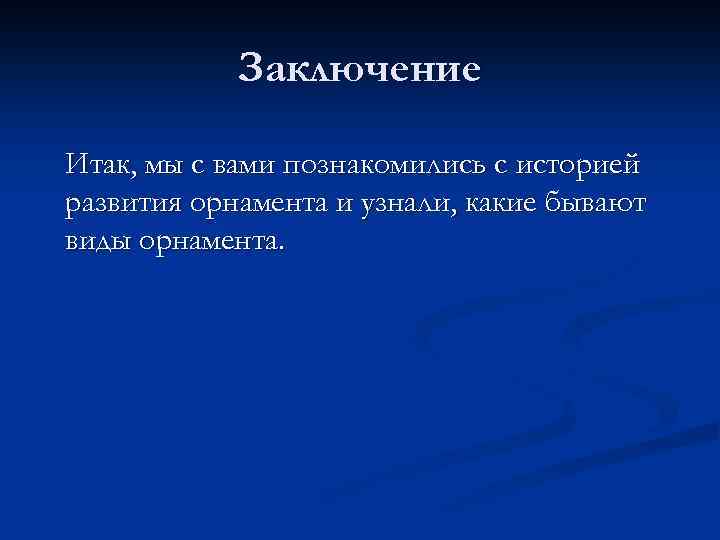 Заключение

Итак, мы с вами познакомились с историей развития орнамента и узнали, какие бывают виды орнамента.